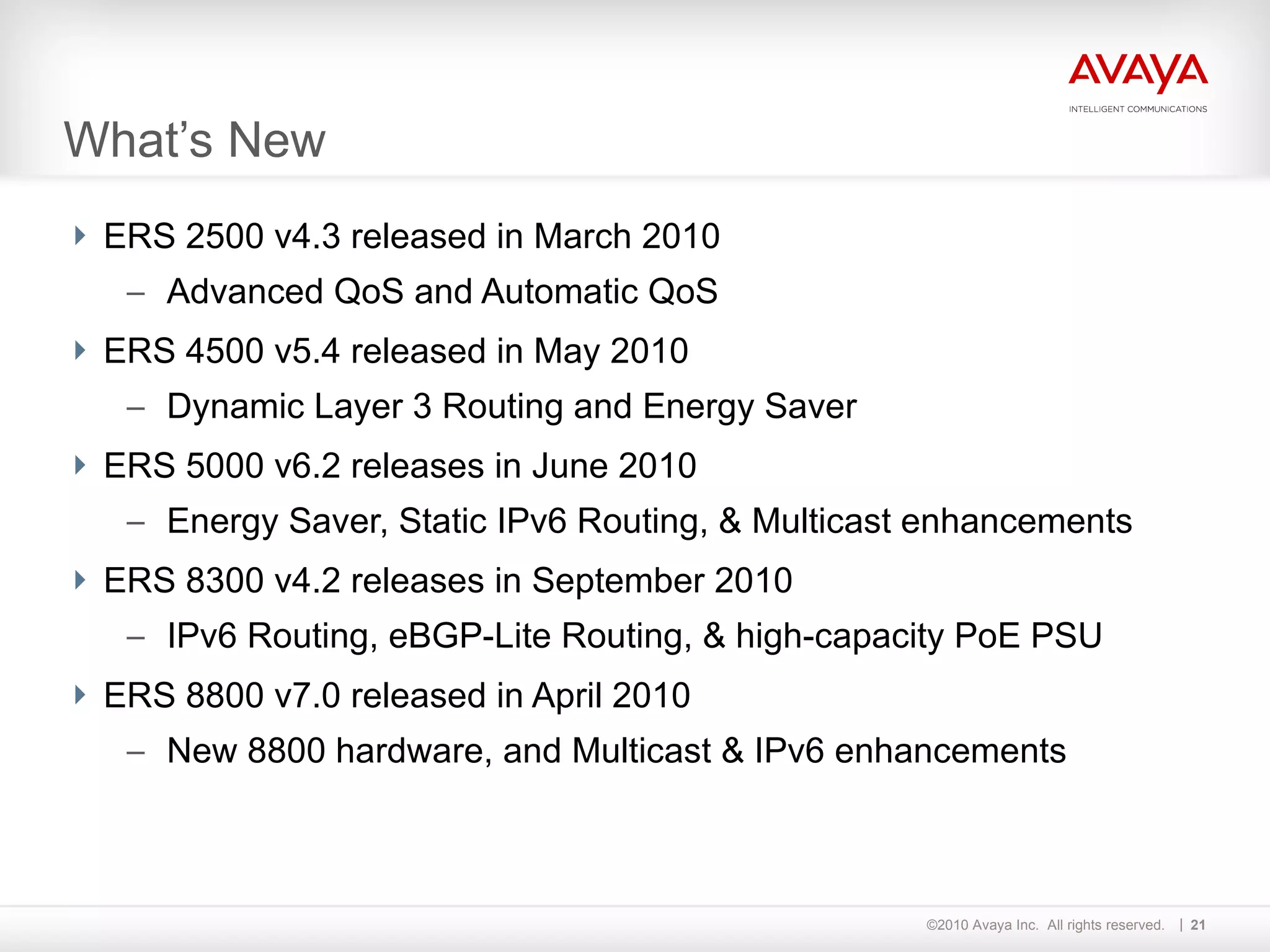 AVAYA
INTELLIGENT COMMUNICATIONS

What's New

ERS 2500 v4.3 released in March 2010
– Advanced QoS and Automatic QoS

ERS 4500 v5.4 released in May 2010
– Dynamic Layer 3 Routing and Energy Saver

ERS 5000 v6.2 releases in June 2010
– Energy Saver, Static IPv6 Routing, & Multicast enhancements

ERS 8300 v4.2 releases in September 2010
– IPv6 Routing, eBGP-Lite Routing, & high-capacity PoE PSU

ERS 8800 v7.0 released in April 2010
– New 8800 hardware, and Multicast & IPv6 enhancements

©2010 Avaya Inc. All rights reserved. | 21